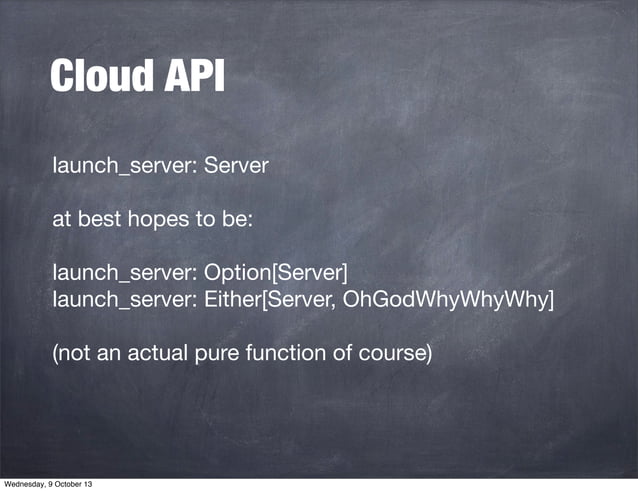 Cloud API

launch_server: Server

at best hopes to be:

launch_server: Option[Server]
launch_server: Either[Server, OhGodWhyWhyWhy]

(not an actual pure function of course)

Wednesday, 9 October 13